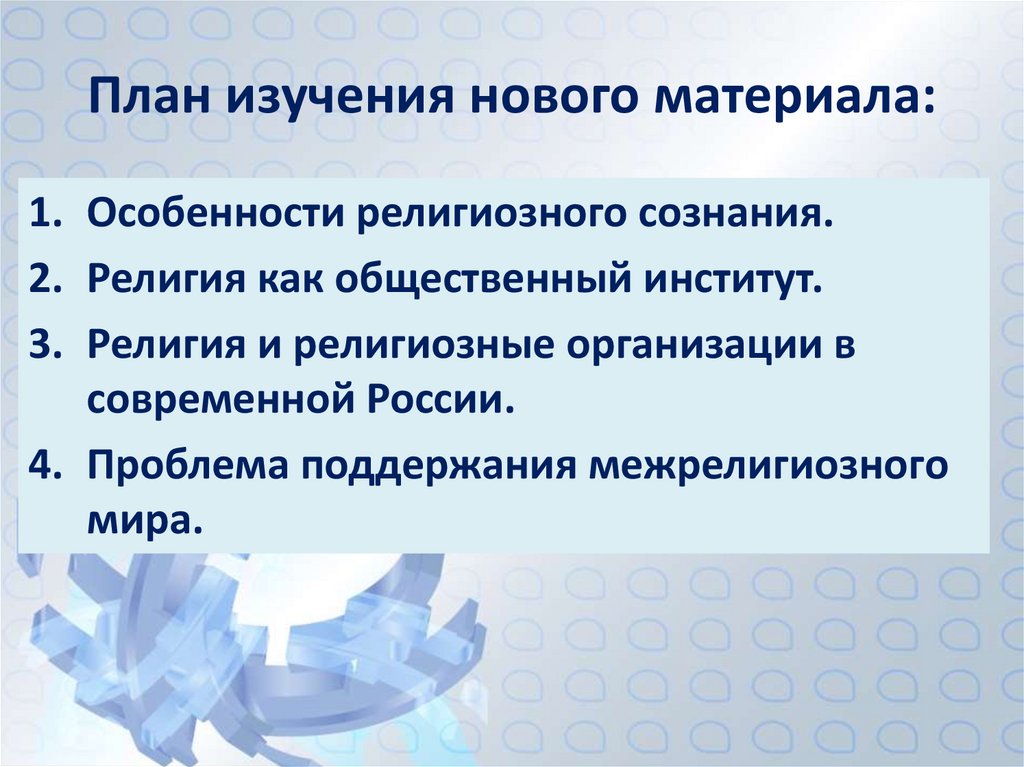 План изучения нового материала:

1. Особенности религиозного сознания.
2. Религия как общественный институт.
3. Религия и религиозные организации в современной России.
4. Проблема поддержания межрелигиозного мира.